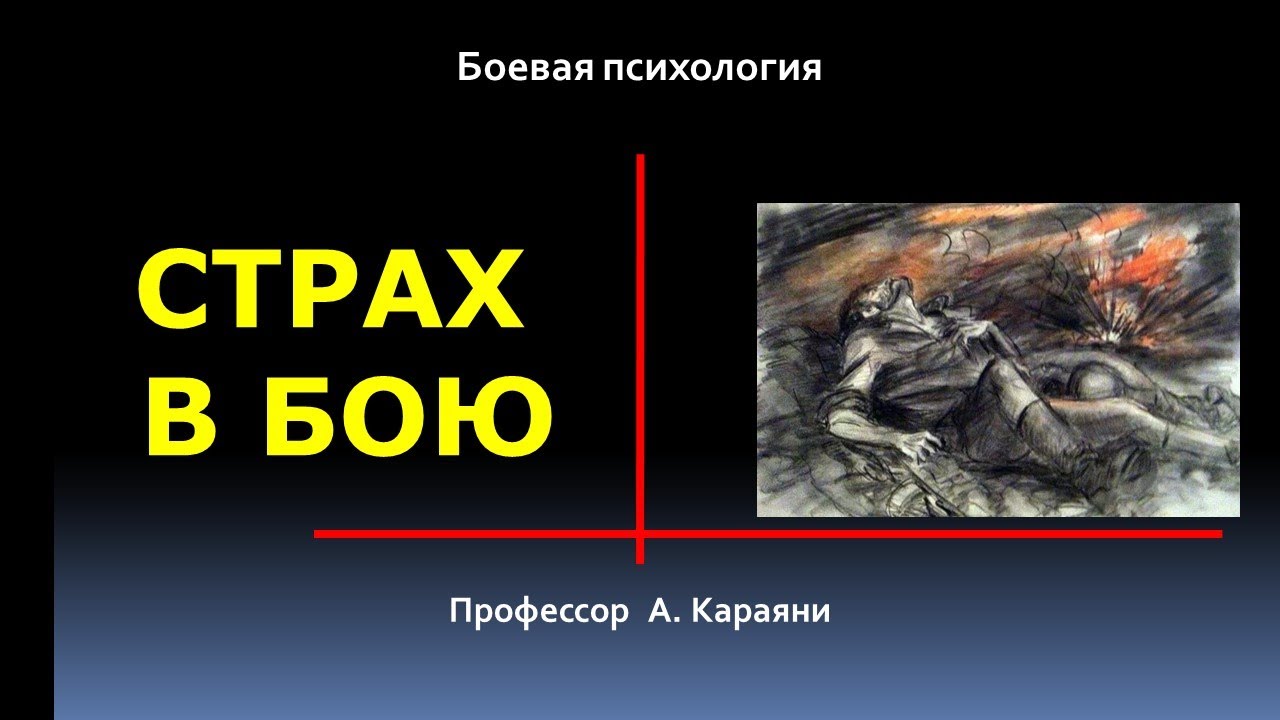 Боевая психология

СТРАХ
В БОЮ

Профессор А. Караяни